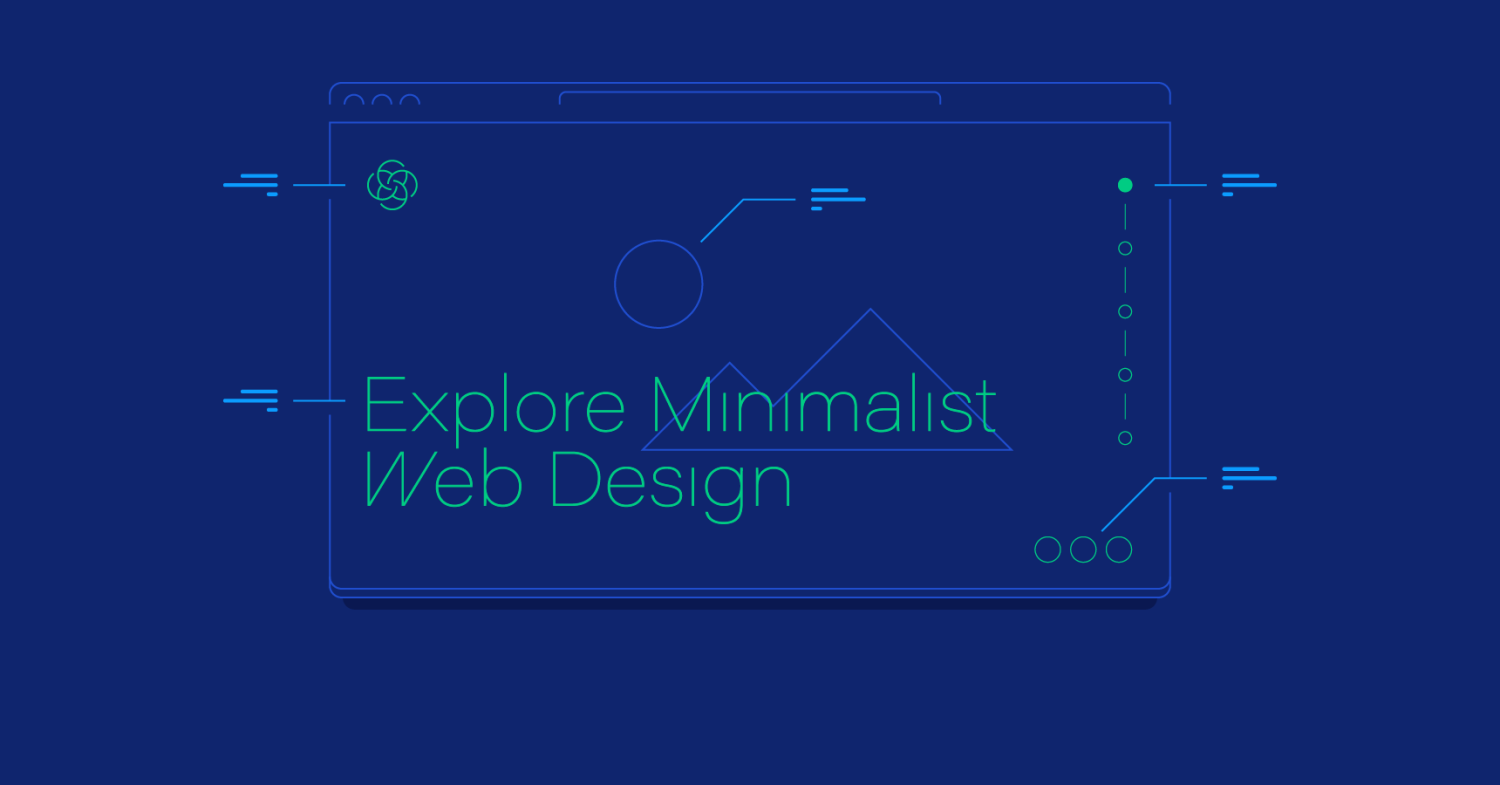 Explore Minimalist Web Design